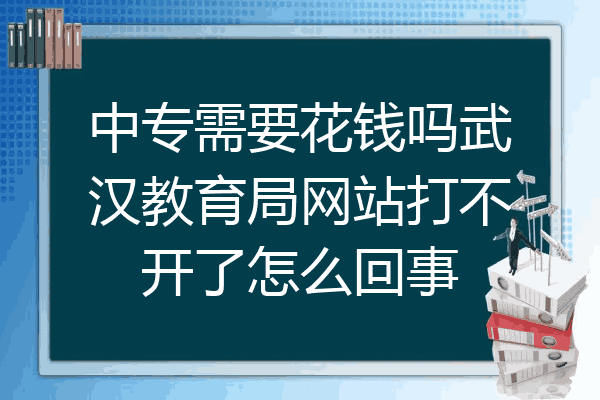 中专需要花钱吗武汉教育局网站打不开了怎么回事